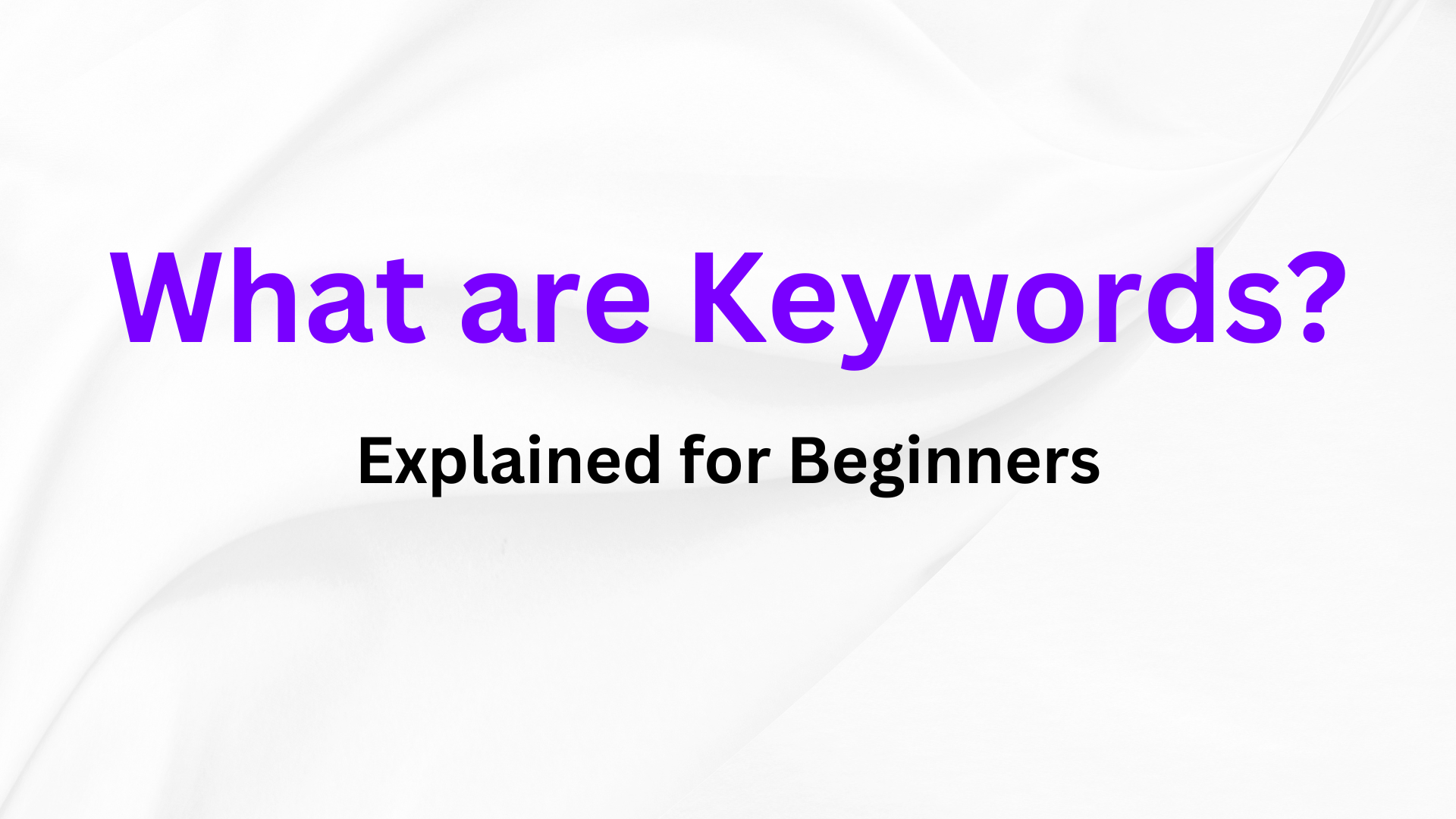 What are Keywords?

Explained for Beginners